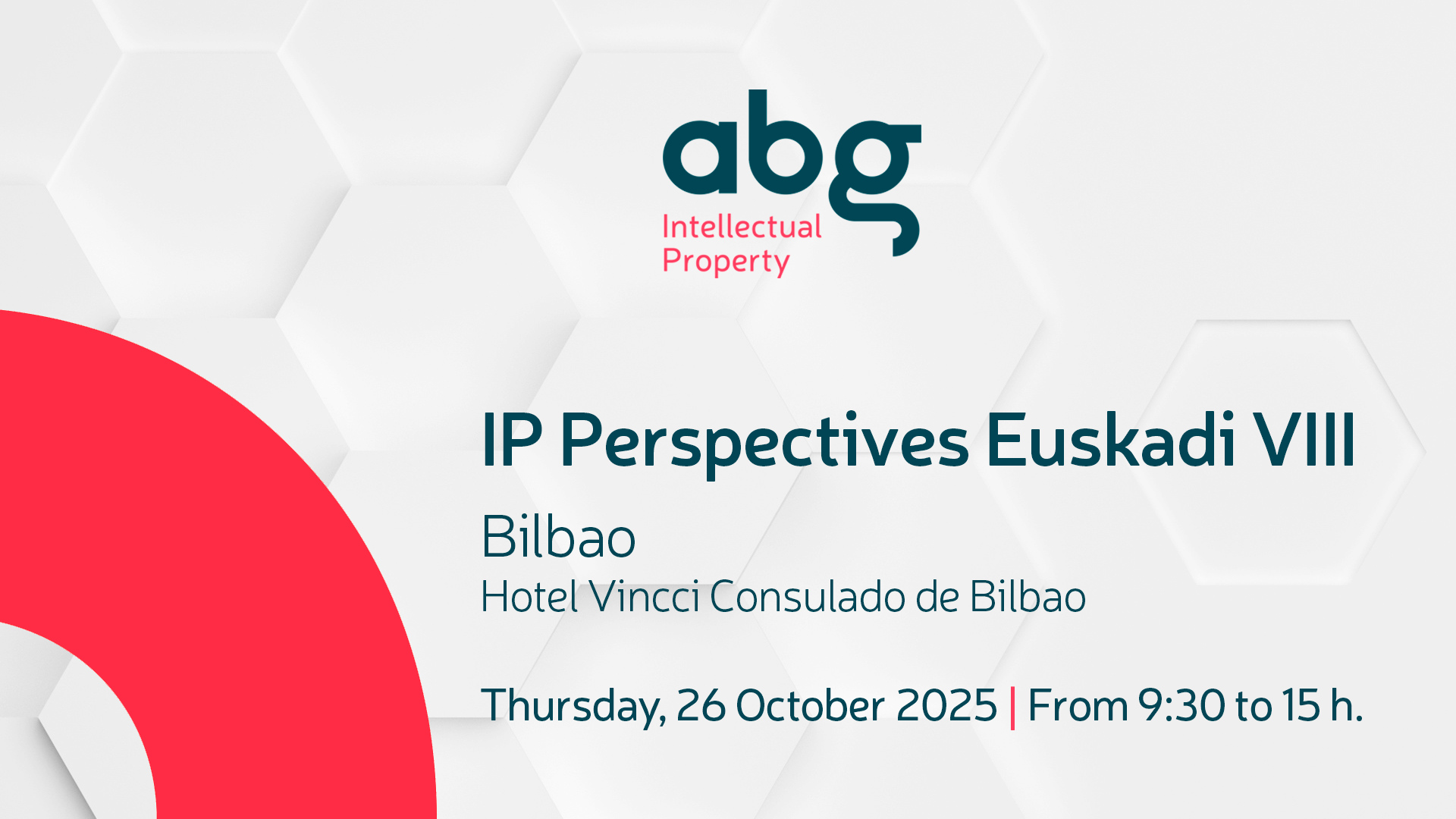 abg
Intellectual Property

IP Perspectives Euskadi VIII

Bilbao
Hotel Vincci Consulado de Bilbao

Thursday, 26 October 2025 | From 9:30 to 15 h.